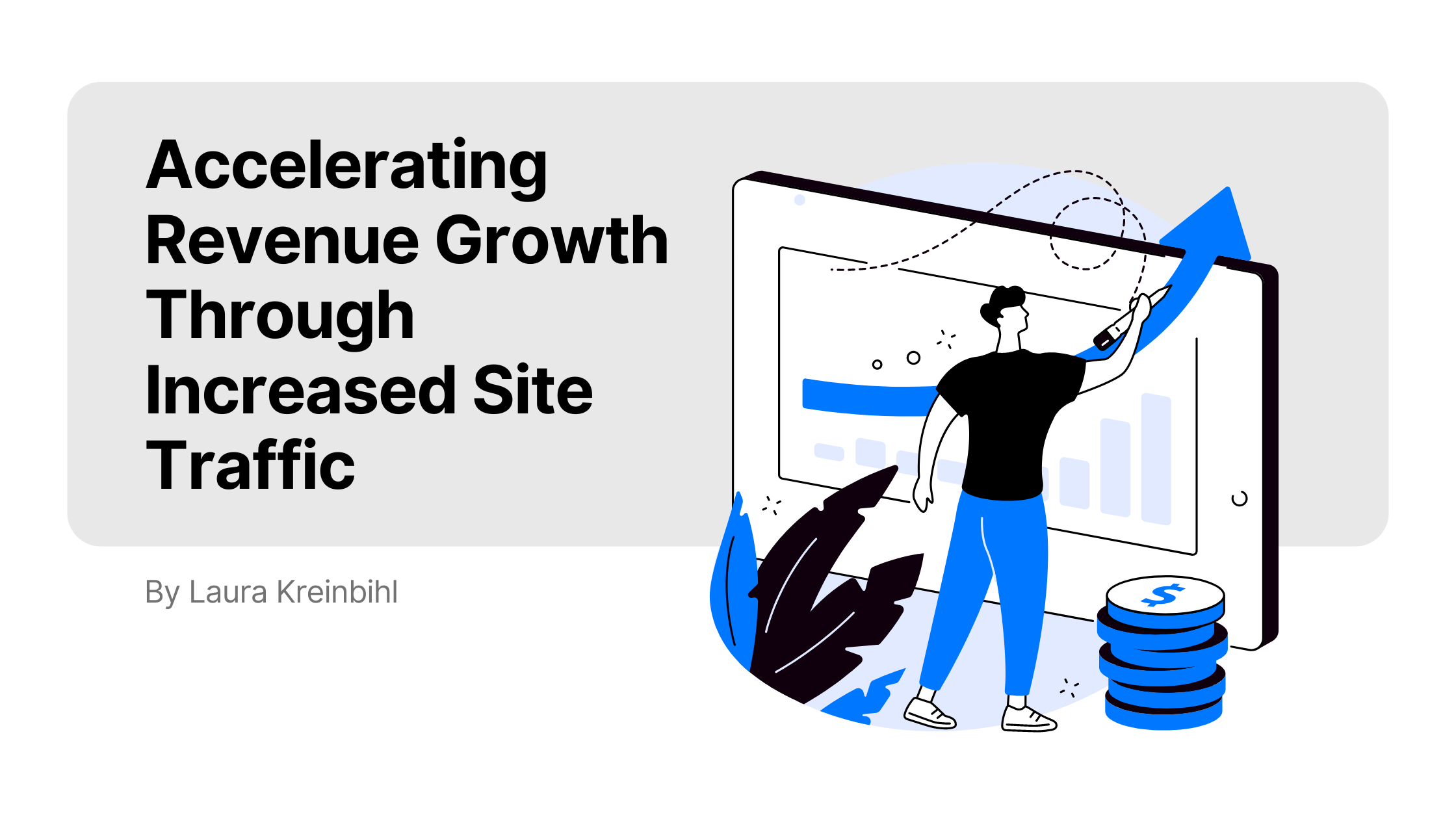 Accelerating Revenue Growth Through Increased Site Traffic

By Laura Kreinbihl

$